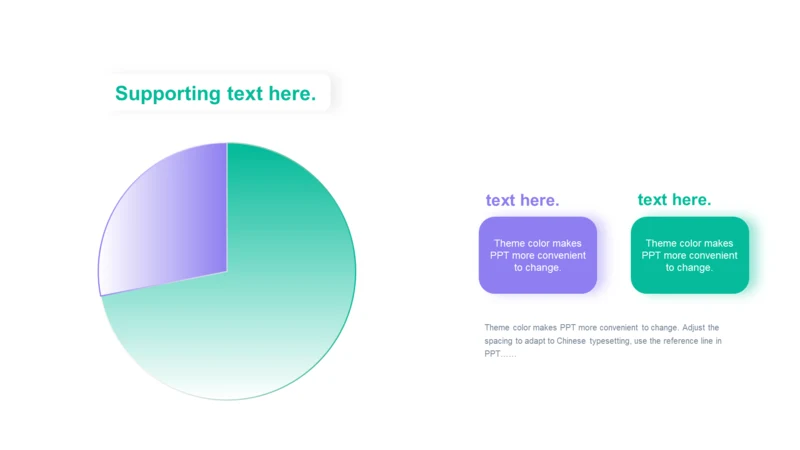 Supporting text here.

text here.

Theme color makes PPT more convenient to change.

text here.

Theme color makes PPT more convenient to change.

Theme color makes PPT more convenient to change. Adjust the spacing to adapt to Chinese typesetting, use the reference line in PPT……